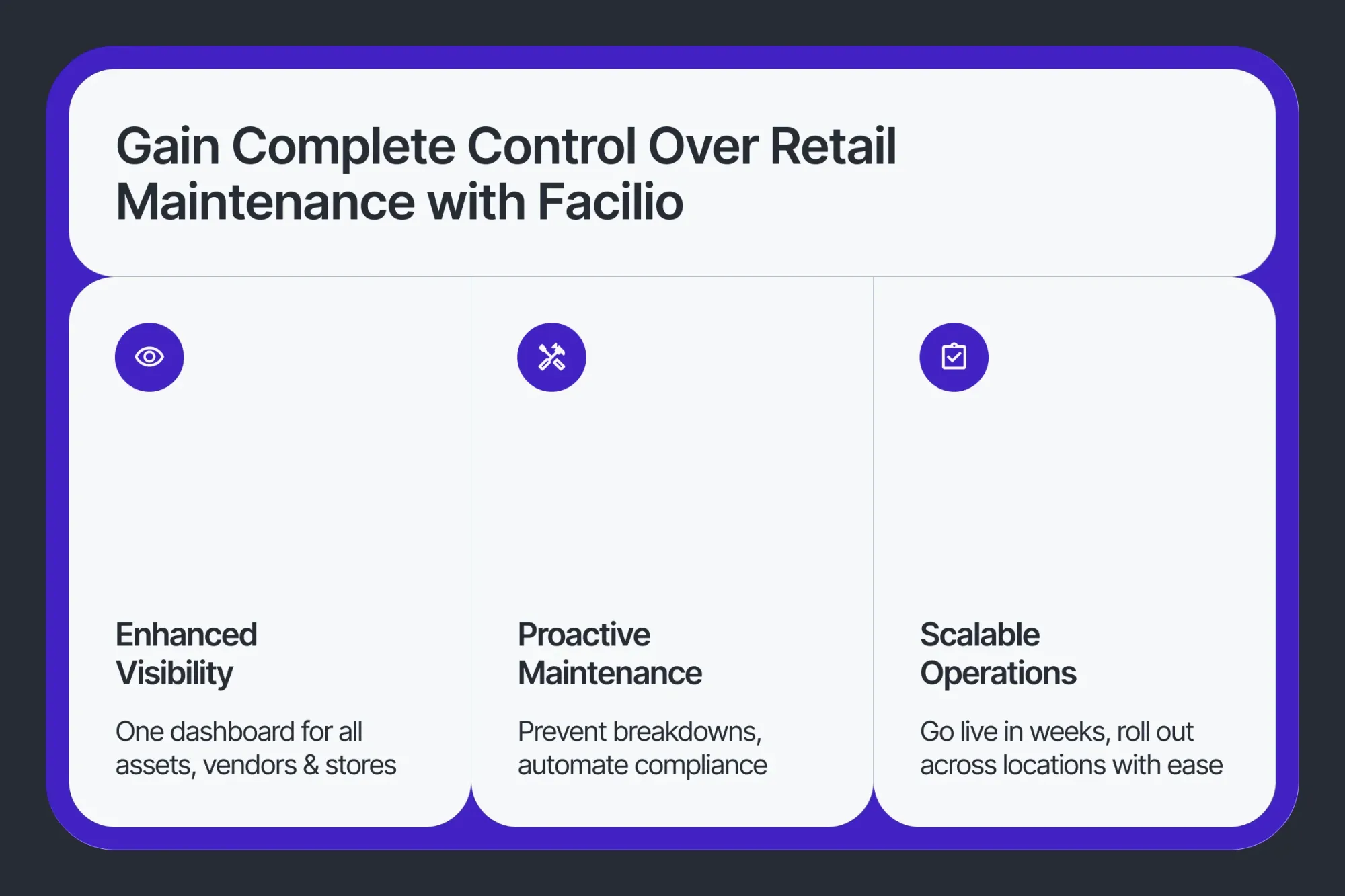 Gain Complete Control Over Retail Maintenance with Facilio

Enhanced Visibility

One dashboard for all assets, vendors & stores

Proactive Maintenance

Prevent breakdowns, automate compliance

Scalable Operations

Go live in weeks, roll out across locations with ease